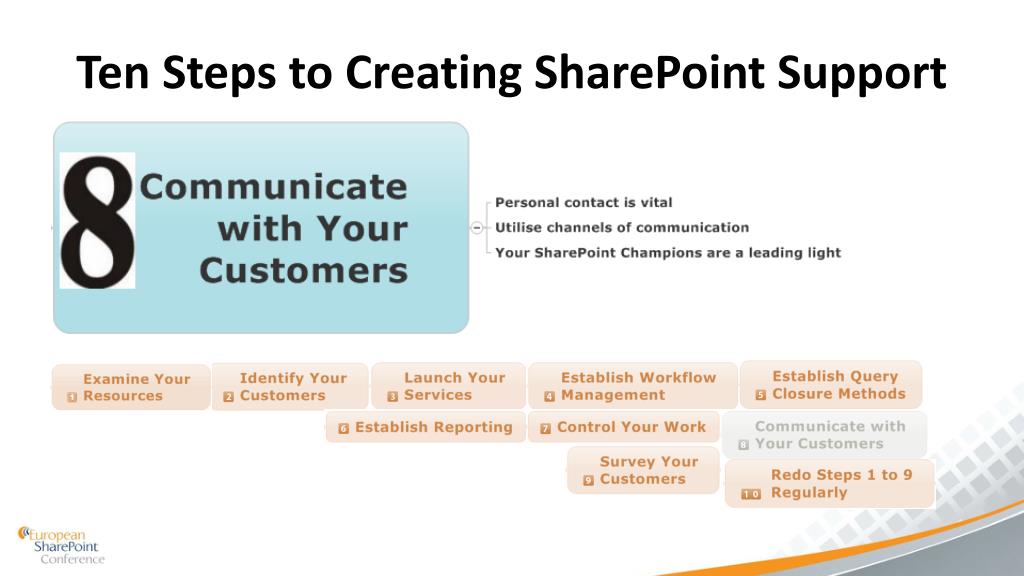 Ten Steps to Creating SharePoint Support

8 Communicate with Your Customers

Personal contact is vital
Utilise channels of communication
Your SharePoint Champions are a leading light

1 Examine Your Resources
2 Identify Your Customers
3 Launch Your Services
4 Establish Workflow Management
5 Establish Query Closure Methods
6 Establish Reporting
7 Control Your Work
8 Communicate with Your Customers
9 Survey Your Customers
10 Redo Steps 1 to 9 Regularly

European SharePoint Conference